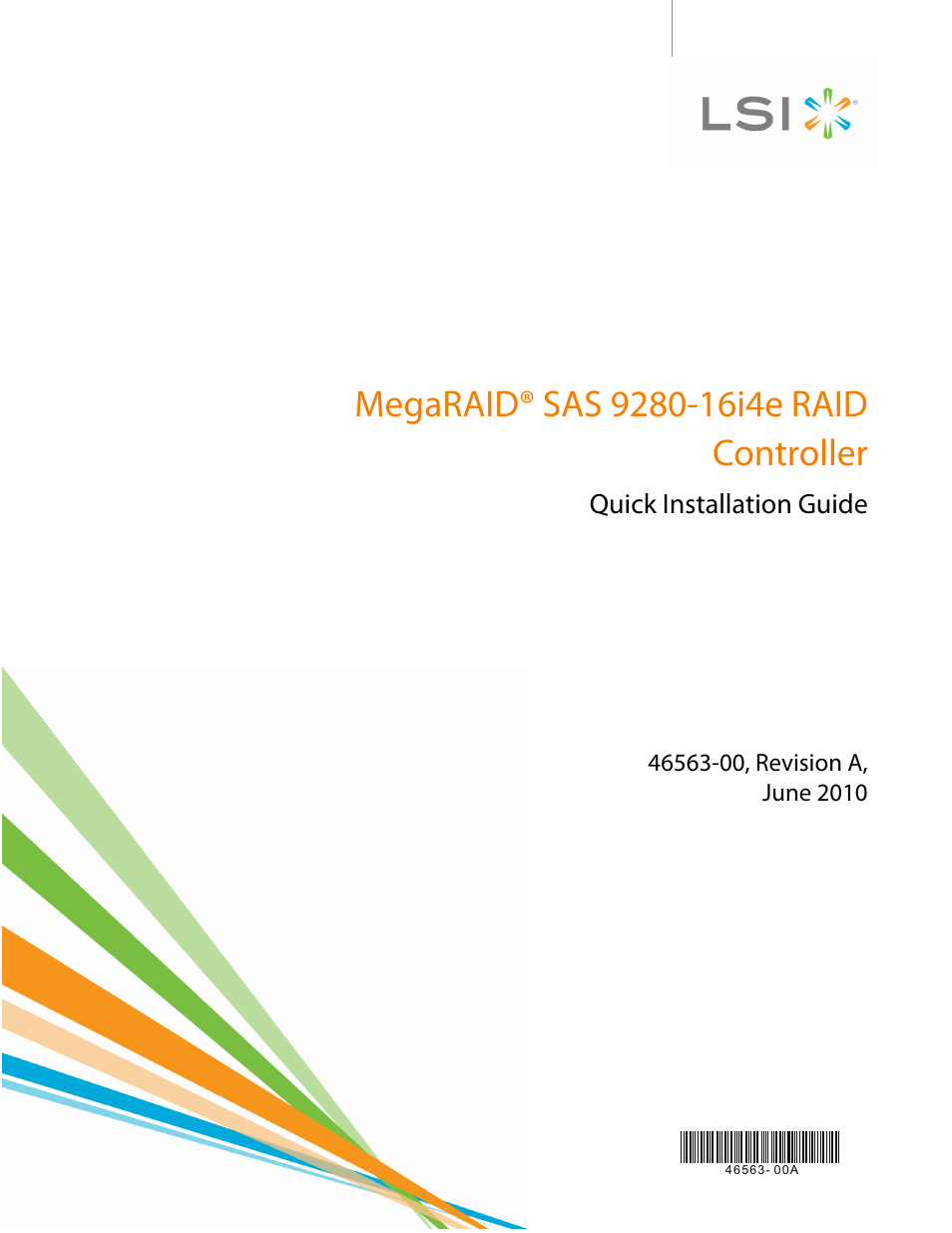 LSI®

MegaRAID® SAS 9280-16i4e RAID Controller

Quick Installation Guide

46563-00, Revision A, June 2010

46563-00A